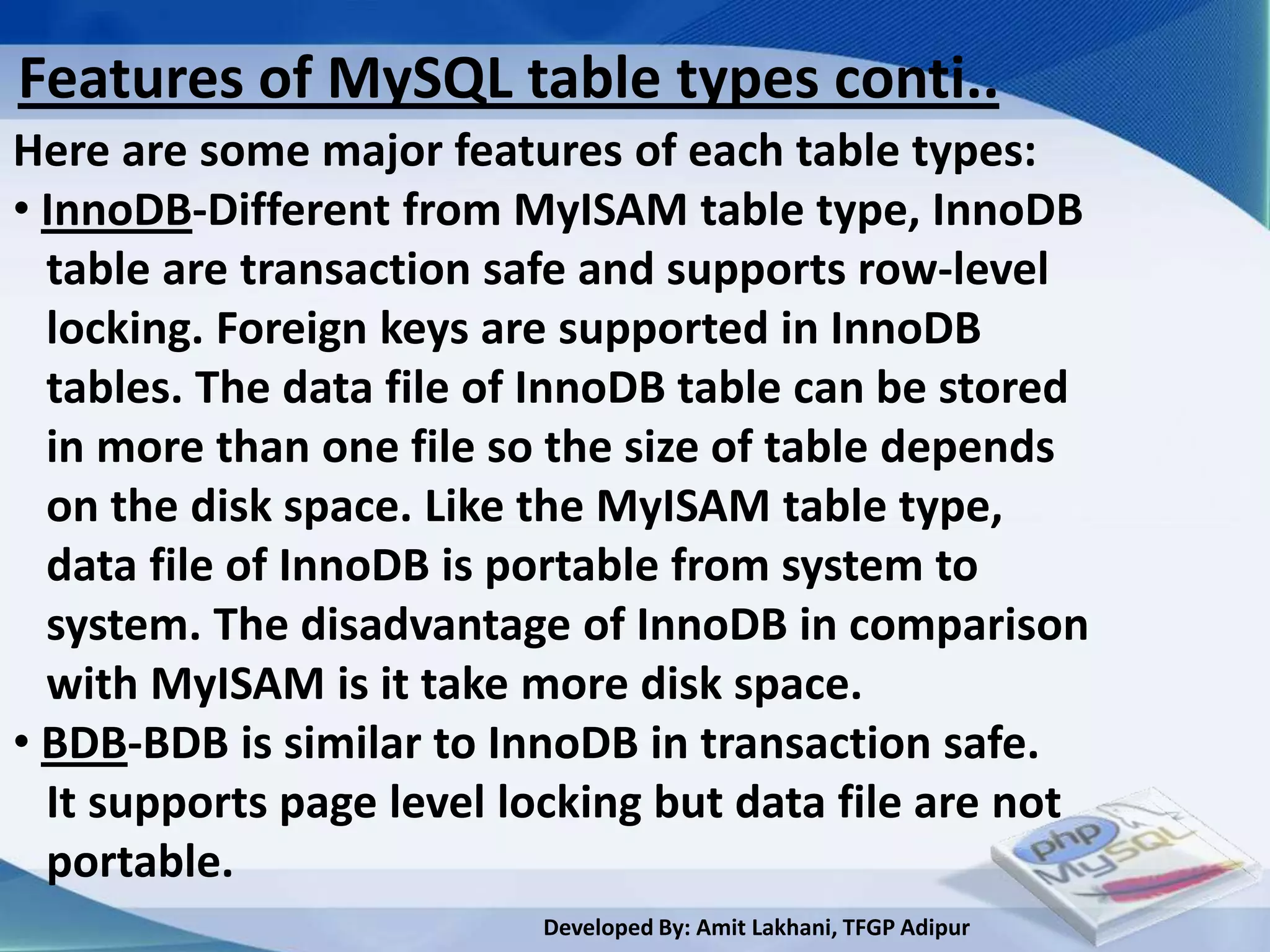 Features of MySQL table types conti..

Here are some major features of each table types:

• InnoDB-Different from MyISAM table type, InnoDB table are transaction safe and supports row-level locking. Foreign keys are supported in InnoDB tables. The data file of InnoDB table can be stored in more than one file so the size of table depends on the disk space. Like the MyISAM table type, data file of InnoDB is portable from system to system. The disadvantage of InnoDB in comparison with MyISAM is it take more disk space.

• BDB-BDB is similar to InnoDB in transaction safe. It supports page level locking but data file are not portable.

php MySQL

Developed By: Amit Lakhani, TFGP Adipur